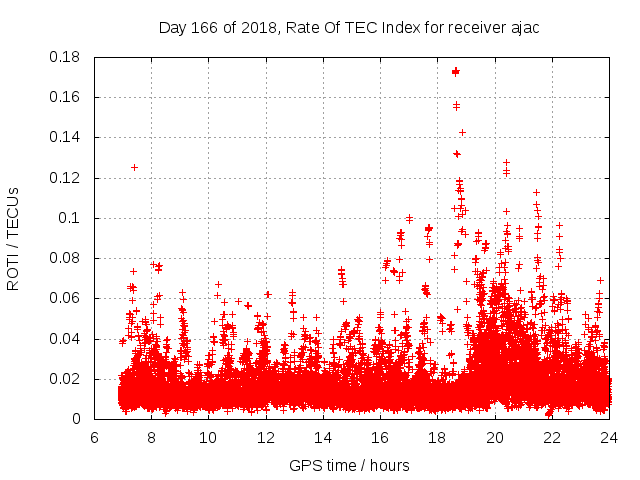 Day 166 of 2018, Rate Of TEC Index for receiver ajac

ROTI / TECUs

0.18
0.16
0.14
0.12
0.1
0.08
0.06
0.04
0.02
0

6 8 10 12 14 16 18 20 22 24

GPS time / hours